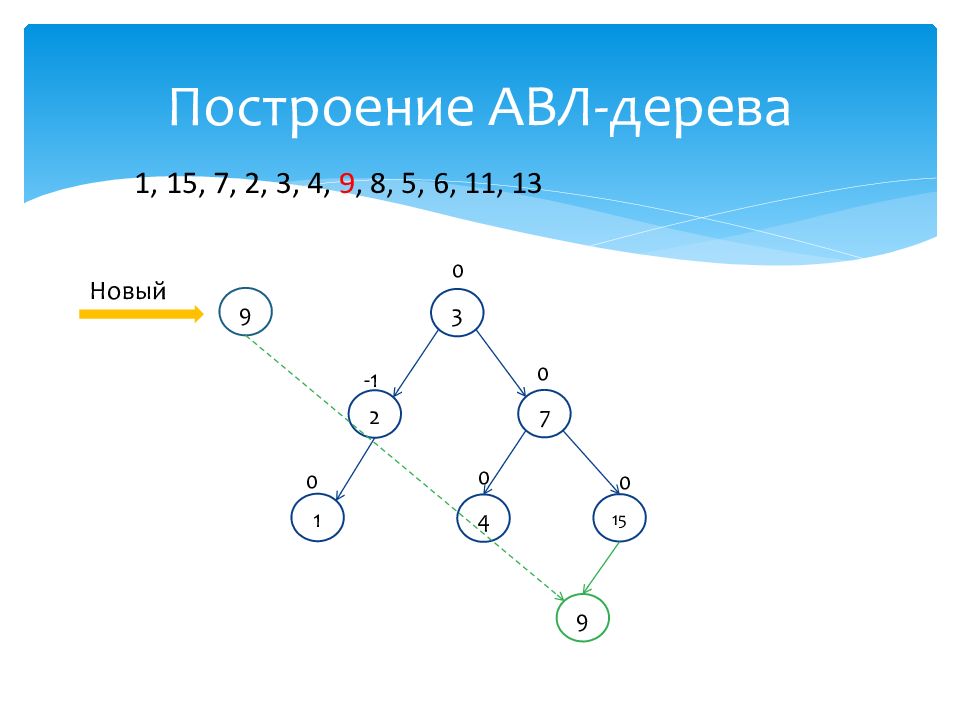 Построение АВЛ-дерева

1, 15, 7, 2, 3, 4, 9, 8, 5, 6, 11, 13

Новый

9

0
3

-1
2

0
7

0
1

0
4

0
15

9